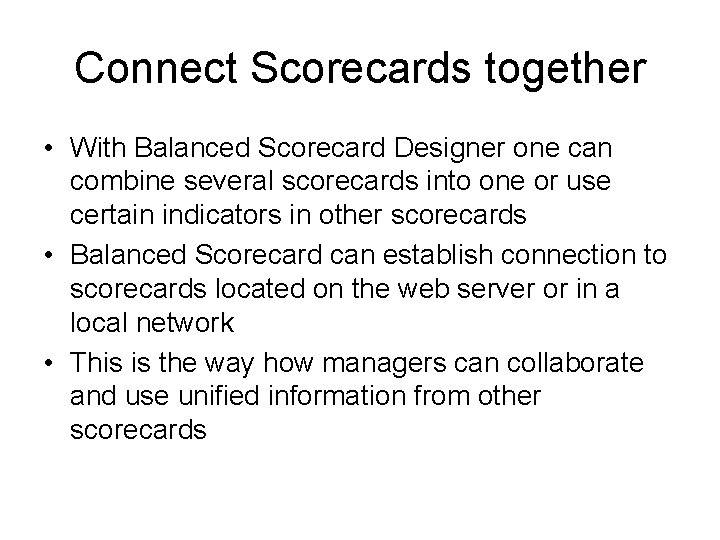 Connect Scorecards together

• With Balanced Scorecard Designer one can combine several scorecards into one or use certain indicators in other scorecards
• Balanced Scorecard can establish connection to scorecards located on the web server or in a local network
• This is the way how managers can collaborate and use unified information from other scorecards